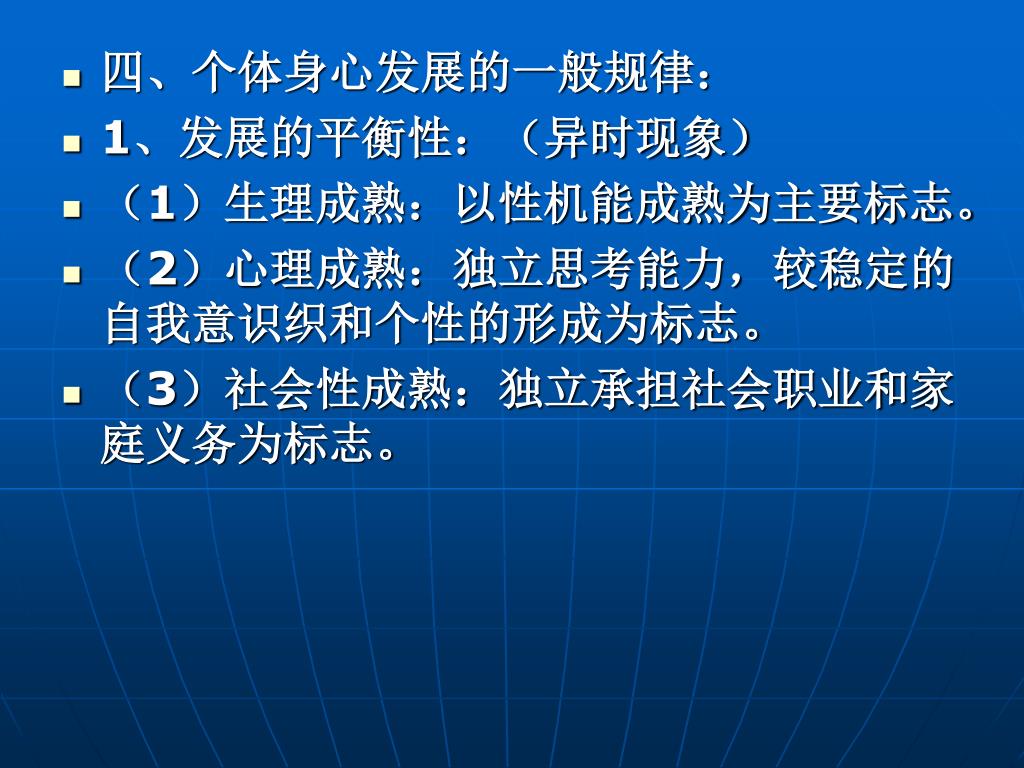 四、个体身心发展的一般规律：

1、发展的平衡性：（异时现象）

（1）生理成熟：以性机能成熟为主要标志。

（2）心理成熟：独立思考能力，较稳定的自我意识织和个性的形成为标志。

（3）社会性成熟：独立承担社会职业和家庭义务为标志。